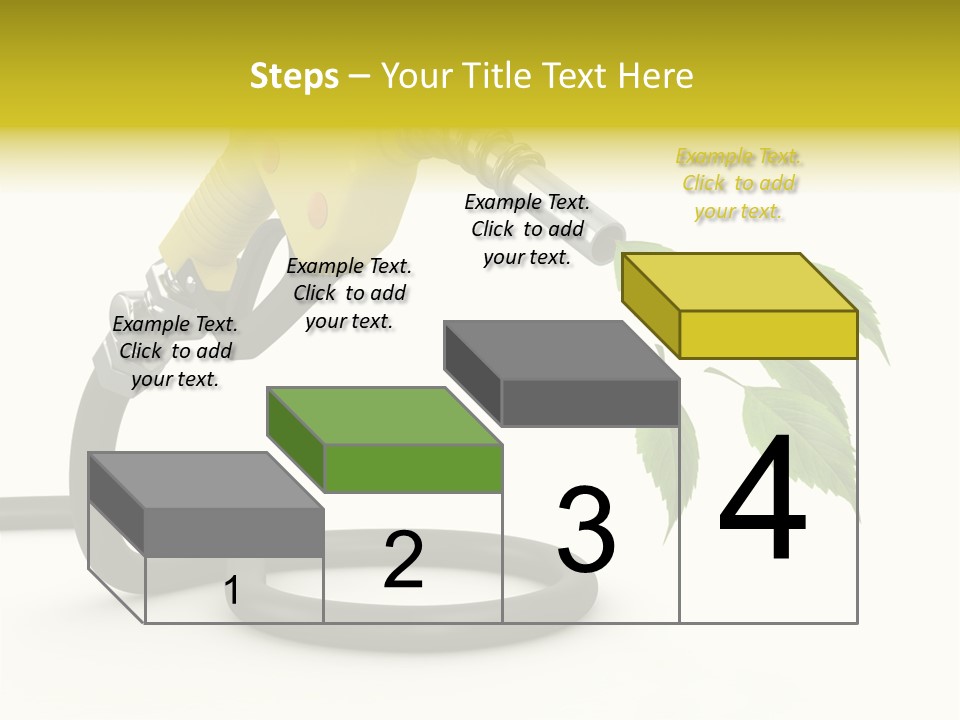 Steps – Your Title Text Here

Example Text. Click to add your text.

Example Text. Click to add your text.

Example Text. Click to add your text.

Example Text. Click to add your text.

1

2

3

4